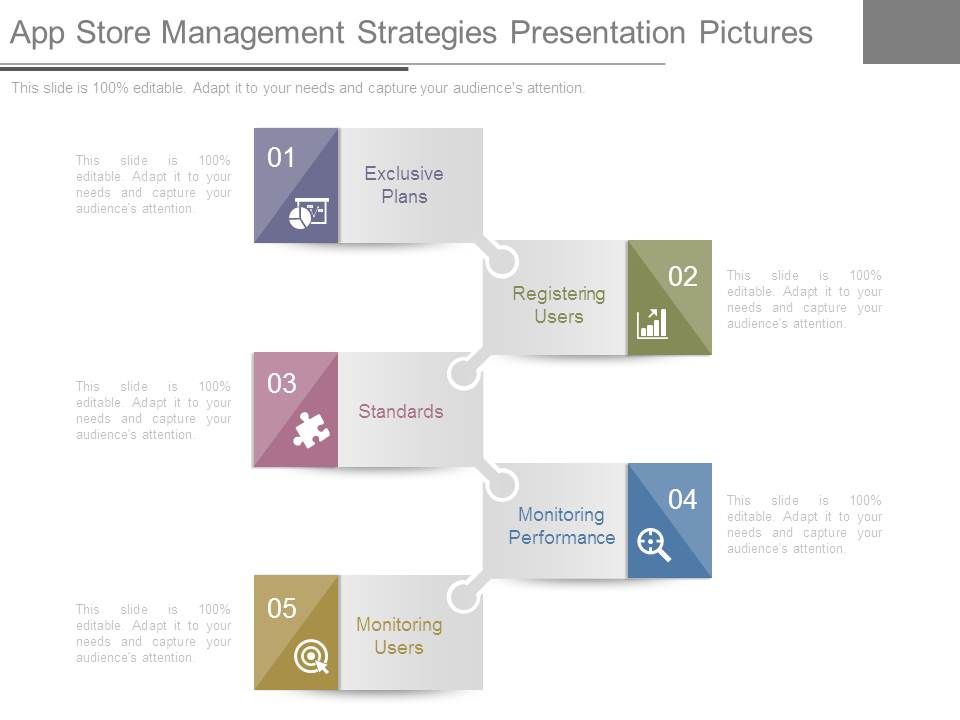 App Store Management Strategies Presentation Pictures

This slide is 100% editable. Adapt it to your needs and capture your audience's attention.

This slide is 100% editable. Adapt it to your needs and capture your audience's attention.

01

Exclusive Plans

Registering Users

02

This slide is 100% editable. Adapt it to your needs and capture your audience's attention.

This slide is 100% editable. Adapt it to your needs and capture your audience's attention.

03

Standards

Monitoring Performance

04

This slide is 100% editable. Adapt it to your needs and capture your audience's attention.

This slide is 100% editable. Adapt it to your needs and capture your audience's attention.

05

Monitoring Users